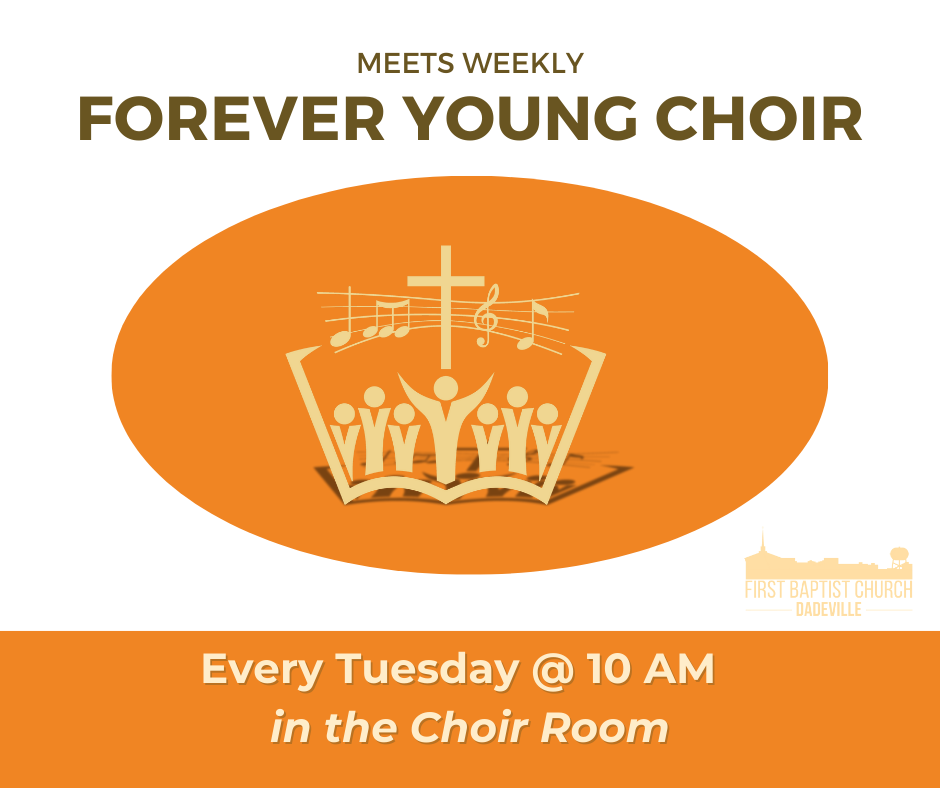 MEETS WEEKLY
FOREVER YOUNG CHOIR

FIRST BAPTIST CHURCH
DADEVILLE

Every Tuesday @ 10 AM
in the Choir Room